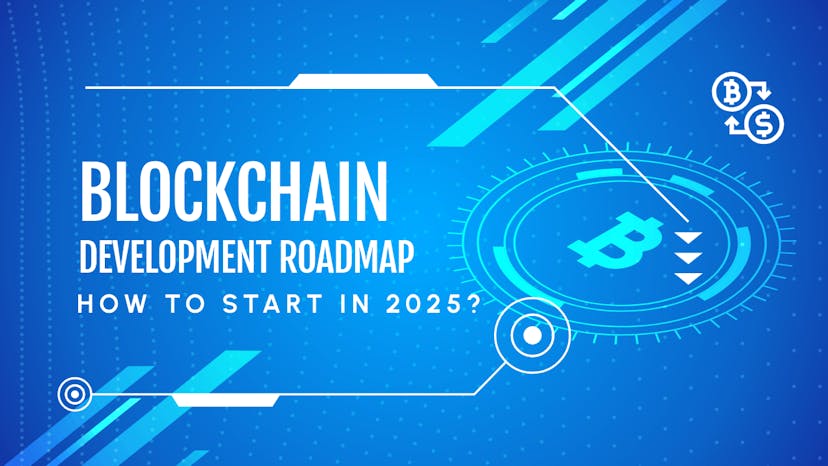 BLOCKCHAIN
DEVELOPMENT ROADMAP
HOW TO START IN 2025?